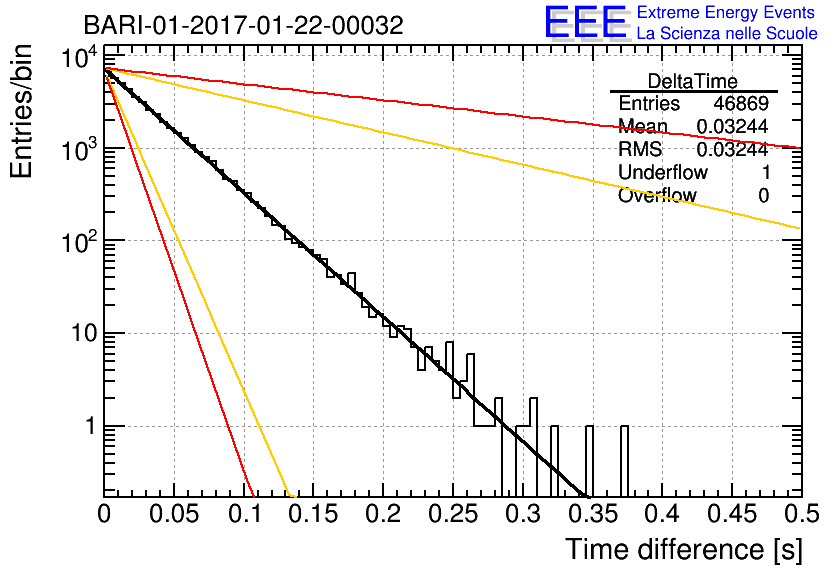 BARI-01-2017-01-22-00032

EEE Extreme Energy Events
La Scienza nelle Scuole

| DeltaTime | |
|---|---|
| Entries | 46869 |
| Mean | 0.03244 |
| RMS | 0.03244 |
| Underflow | 1 |
| Overflow | 0 |

Entries/bin

$10^4$
$10^3$
$10^2$
10
1

0 0.05 0.1 0.15 0.2 0.25 0.3 0.35 0.4 0.45 0.5

Time difference [s]